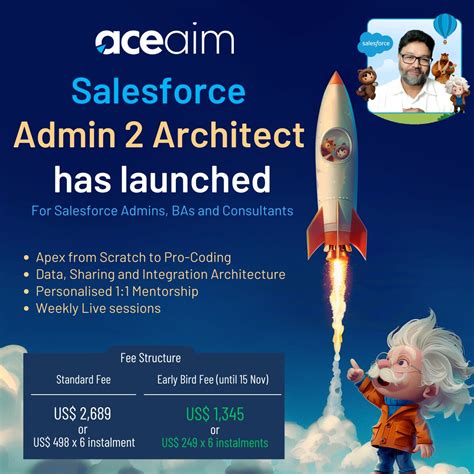 aceaim

salesforce

Salesforce
Admin 2 Architect
has launched

For Salesforce Admins, BAs and Consultants

• Apex from Scratch to Pro-Coding
• Data, Sharing and Integration Architecture
• Personalised 1:1 Mentorship
• Weekly Live sessions

Fee Structure

| Standard Fee | Early Bird Fee (until 15 Nov) |
|---|---|
| US$ 2,689 or US$ 498 x 6 instalment | US$ 1,345 or US$ 249 x 6 instalments |